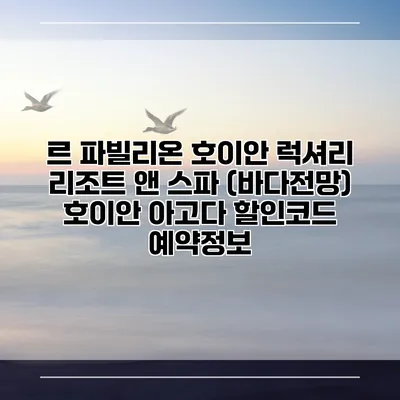 르 파빌리온 호이안 럭셔리 리조트 앤 스파 (바다전망) 호이안 아고다 할인코드 예약정보